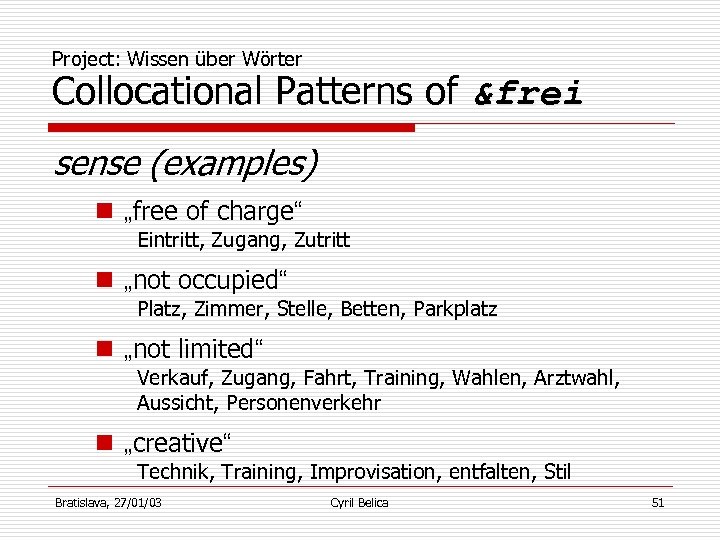 Project: Wissen über Wörter
Collocational Patterns of &frei

sense (examples)

„free of charge“
Eintritt, Zugang, Zutritt

„not occupied“
Platz, Zimmer, Stelle, Betten, Parkplatz

„not limited“
Verkauf, Zugang, Fahrt, Training, Wahlen, Arztwahl, Aussicht, Personenverkehr

„creative“
Technik, Training, Improvisation, entfalten, Stil

Bratislava, 27/01/03

Cyril Belica

51